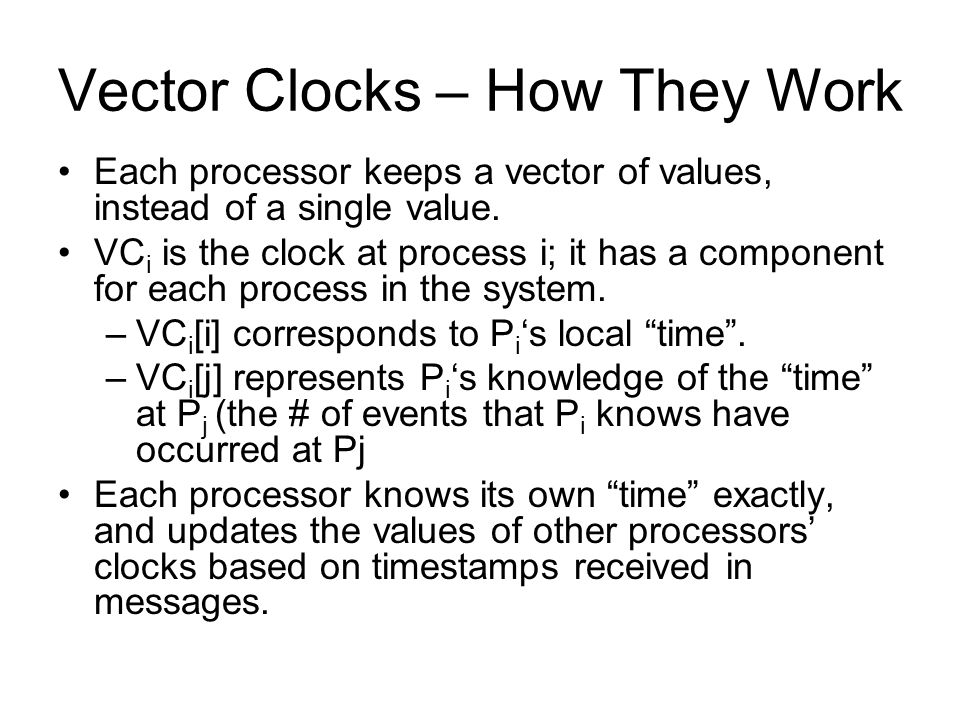 Vector Clocks – How They Work

• Each processor keeps a vector of values, instead of a single value.

• $VC_i$ is the clock at process i; it has a component for each process in the system.

– $VC_i[i]$ corresponds to $P_i$‘s local “time”.

– $VC_i[j]$ represents $P_i$‘s knowledge of the “time” at $P_j$ (the # of events that $P_i$ knows have occurred at Pj

• Each processor knows its own “time” exactly, and updates the values of other processors’ clocks based on timestamps received in messages.